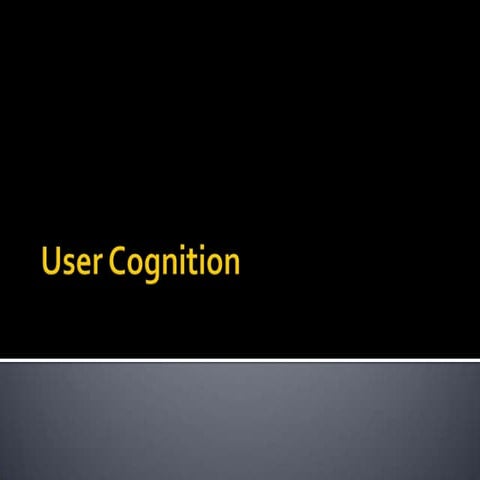 User Cognition